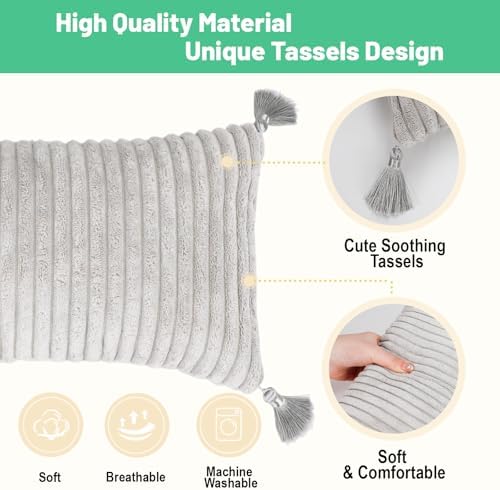 High Quality Material
Unique Tassels Design

Cute Soothing Tassels

Soft & Comfortable

Soft

Breathable

Machine Washable